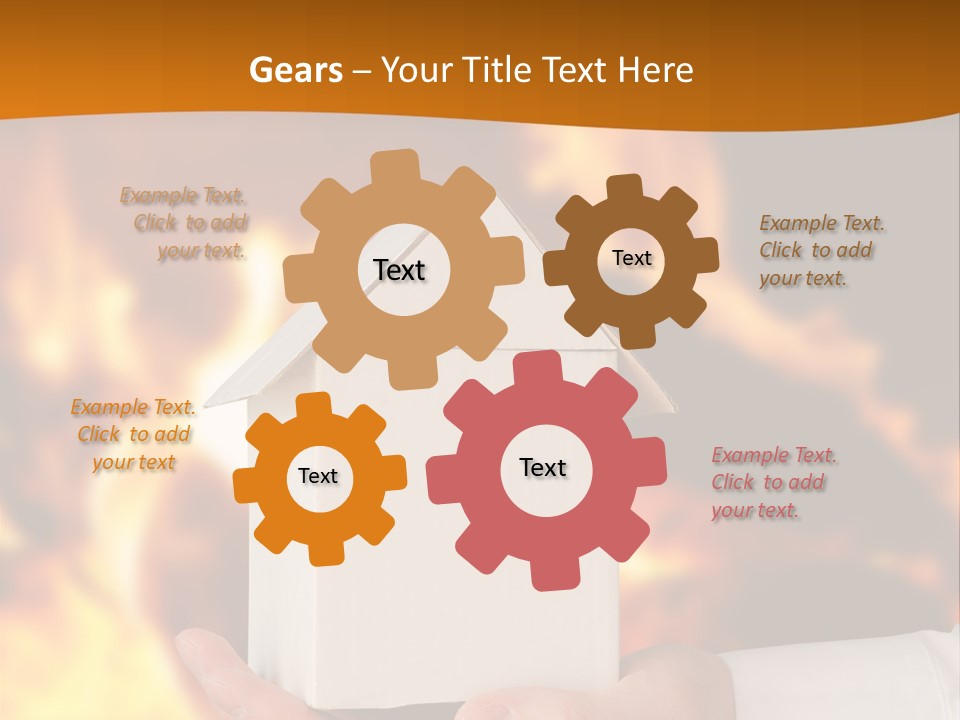 Gears – Your Title Text Here

Example Text. Click to add your text.

Text

Text

Example Text. Click to add your text.

Example Text. Click to add your text

Text

Text

Example Text. Click to add your text.